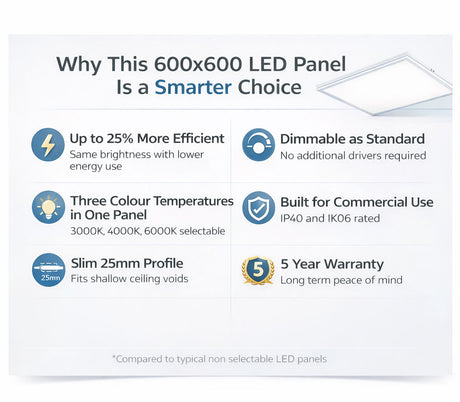 Why This 600x600 LED Panel Is a Smarter Choice

Up to 25% More Efficient
Same brightness with lower energy use

Three Colour Temperatures in One Panel
3000K, 4000K, 6000K selectable

25mm
Slim 25mm Profile
Fits shallow ceiling voids

Dimmable as Standard
No additional drivers required

Built for Commercial Use
IP40 and IK06 rated

5
5 Year Warranty
Long term peace of mind

*Compared to typical non selectable LED panels